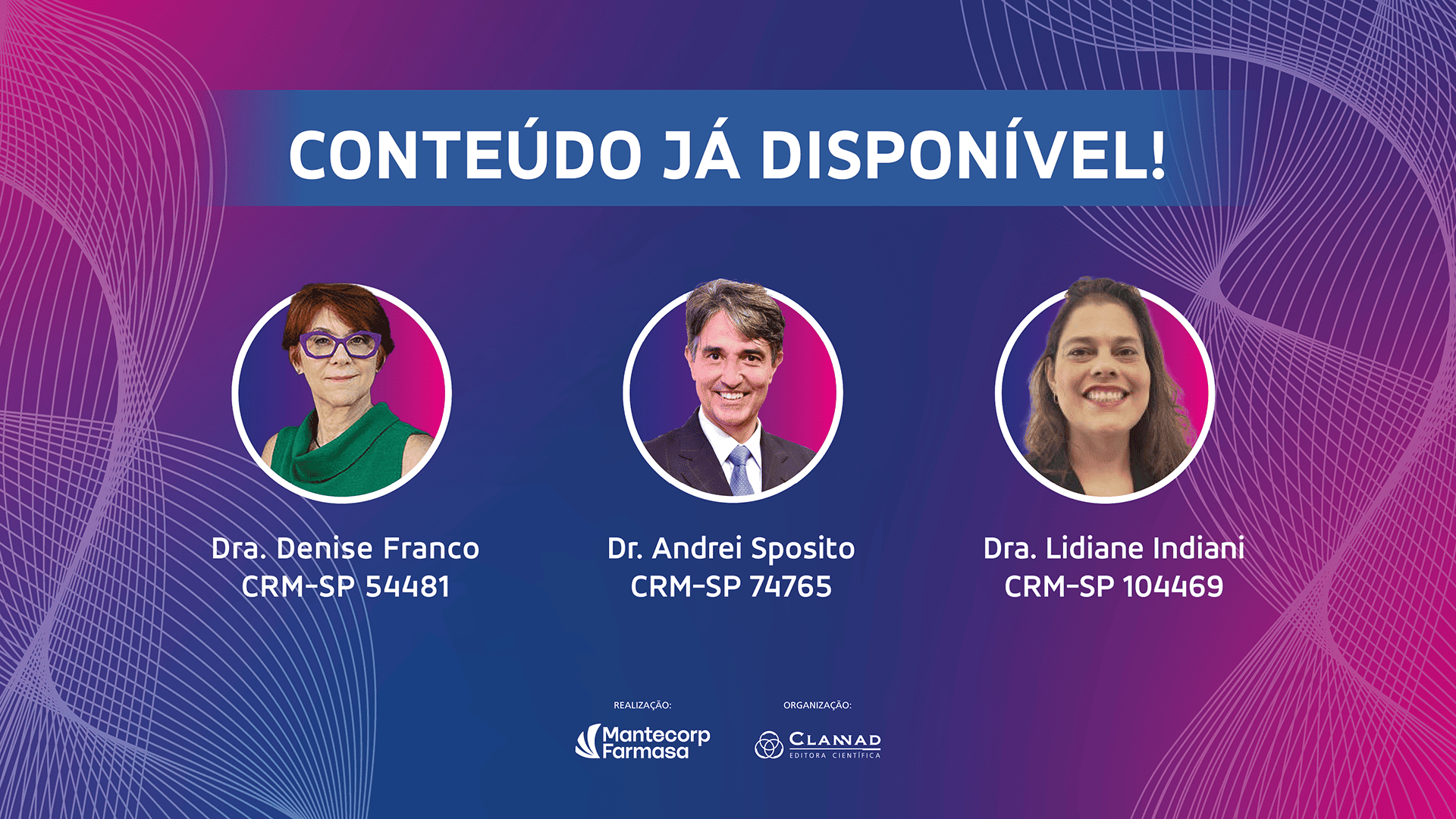 CONTEÚDO JÁ DISPONÍVEL!

Dra. Denise Franco
CRM-SP 54481

Dr. Andrei Sposito
CRM-SP 74765

Dra. Lidiane Indiani
CRM-SP 104469

REALIZAÇÃO:
Mantecorp Farmasa

ORGANIZAÇÃO:
CLANNAD
EDITORA CIENTÍFICA